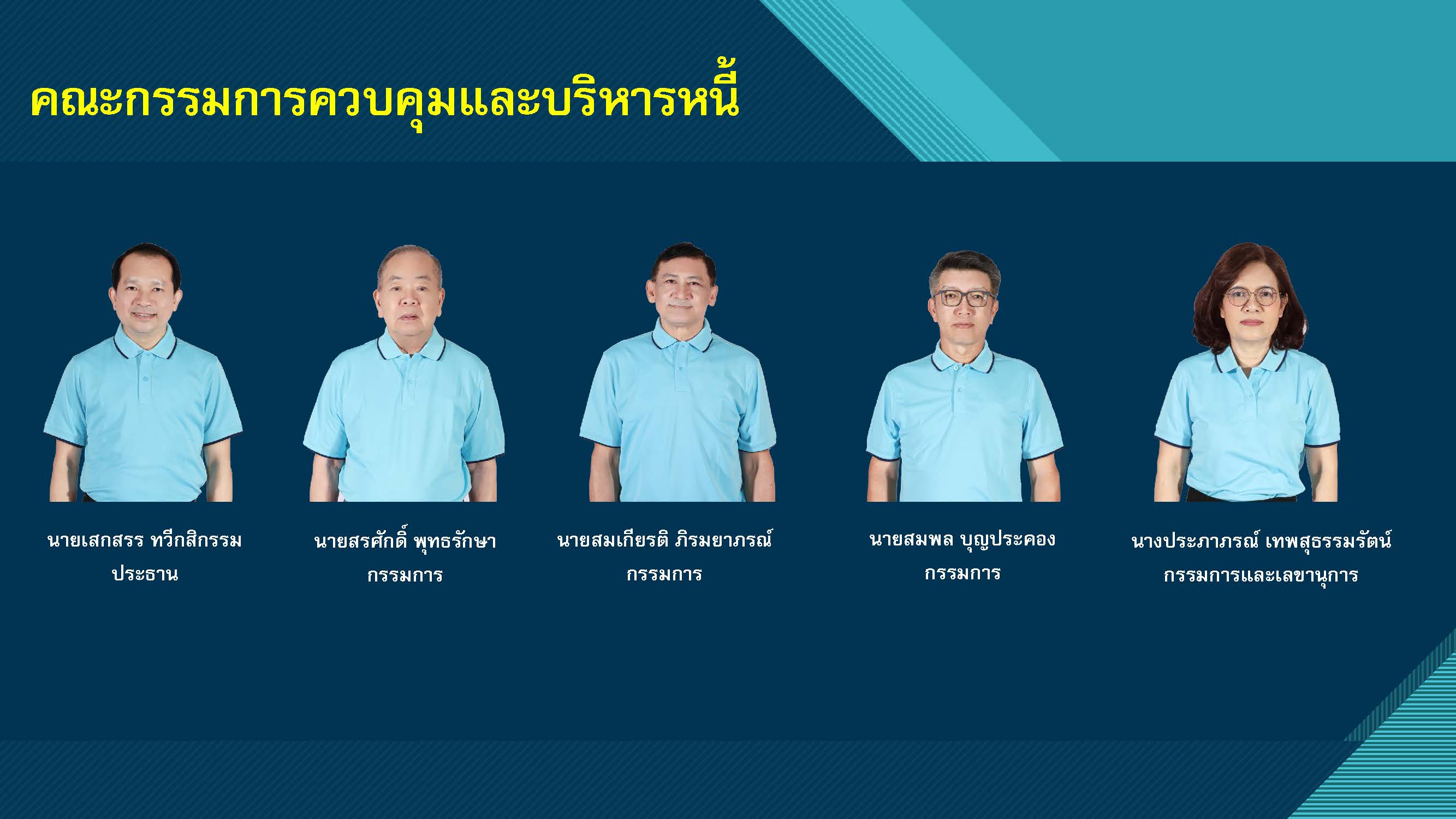 คณะกรรมการควบคุมและบริหารหนี้

นายเสกสรร ทวีกสิกรรม
ประธาน

นายสรศักดิ์ พุทธรักษา
กรรมการ

นายสมเกียรติ ภิรมยาภรณ์
กรรมการ

นายสมพล บุญประคอง
กรรมการ

นางประภาภรณ์ เทพสุธรรมรัตน์
กรรมการและเลขานุการ